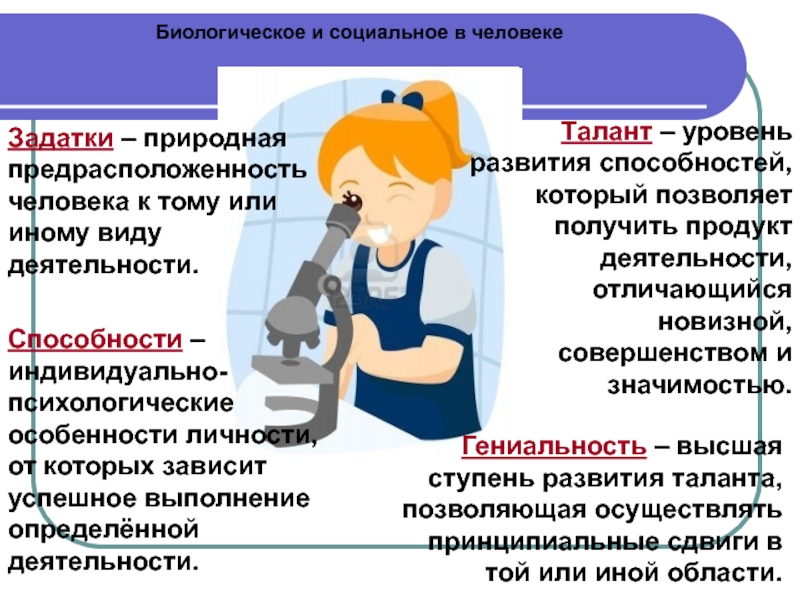 Биологическое и социальное в человеке

Задатки – природная предрасположенность человека к тому или иному виду деятельности.

Способности – индивидуально-психологические особенности личности, от которых зависит успешное выполнение определённой деятельности.

Талант – уровень развития способностей, который позволяет получить продукт деятельности, отличающийся новизной, совершенством и значимостью.

Гениальность – высшая ступень развития таланта, позволяющая осуществлять принципиальные сдвиги в той или иной области.